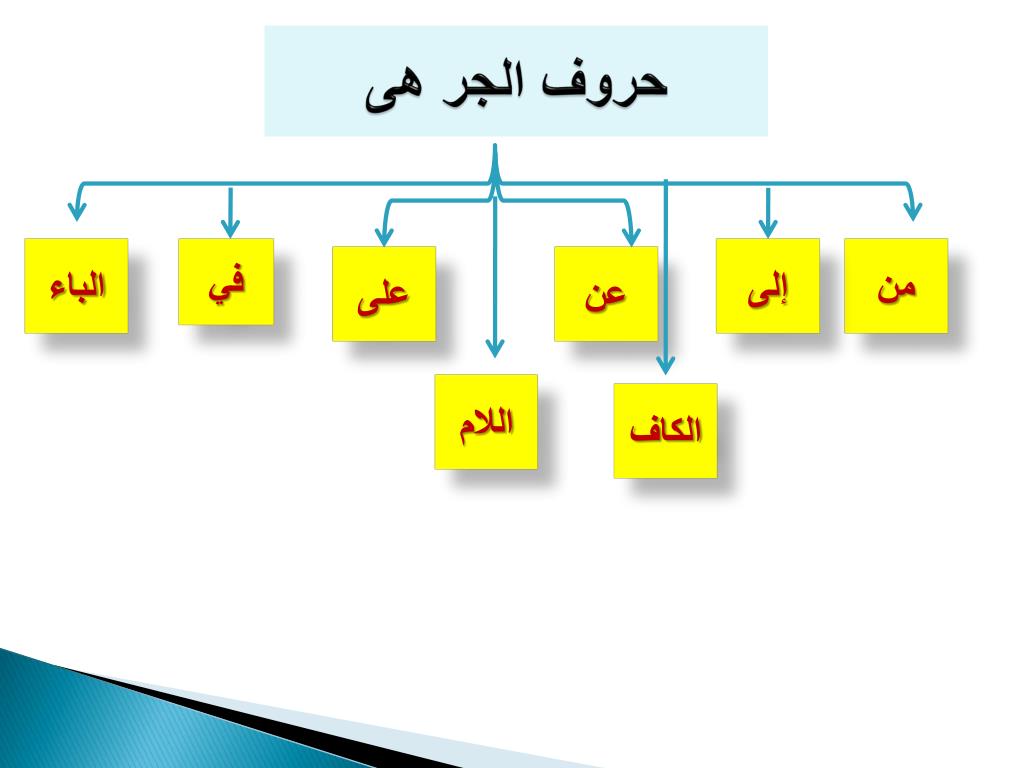 حروف الجر هى

من

إلى

عن

على

في

الباء

الكاف

اللام